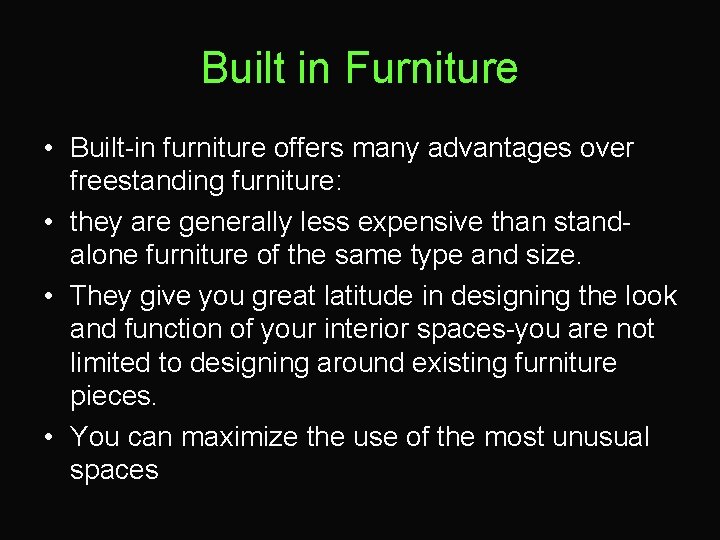 Built in Furniture

• Built-in furniture offers many advantages over freestanding furniture:

• they are generally less expensive than stand-alone furniture of the same type and size.

• They give you great latitude in designing the look and function of your interior spaces-you are not limited to designing around existing furniture pieces.

• You can maximize the use of the most unusual spaces